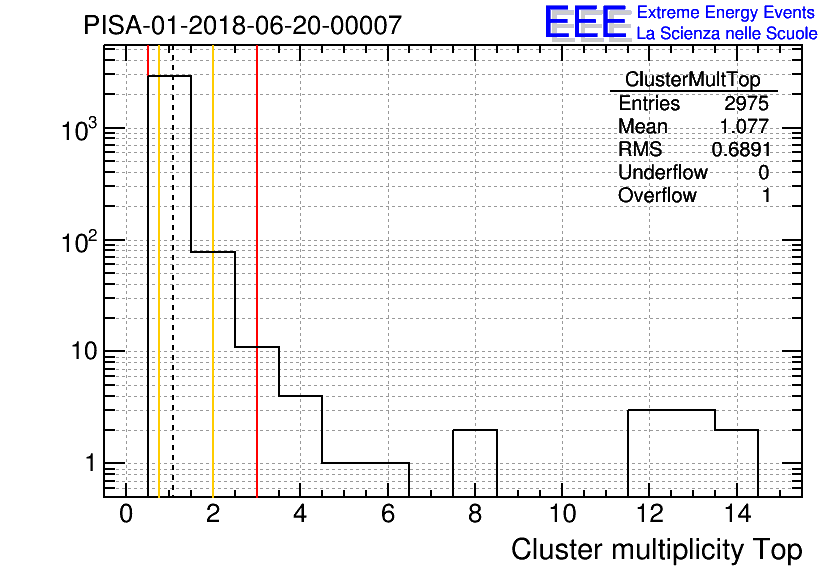 PISA-01-2018-06-20-00007

EEE Extreme Energy Events
La Scienza nelle Scuole

| ClusterMultTop | |
|---|---|
| Entries | 2975 |
| Mean | 1.077 |
| RMS | 0.6891 |
| Underflow | 0 |
| Overflow | 1 |

$10^3$
$10^2$
10
1

0 2 4 6 8 10 12 14

Cluster multiplicity Top